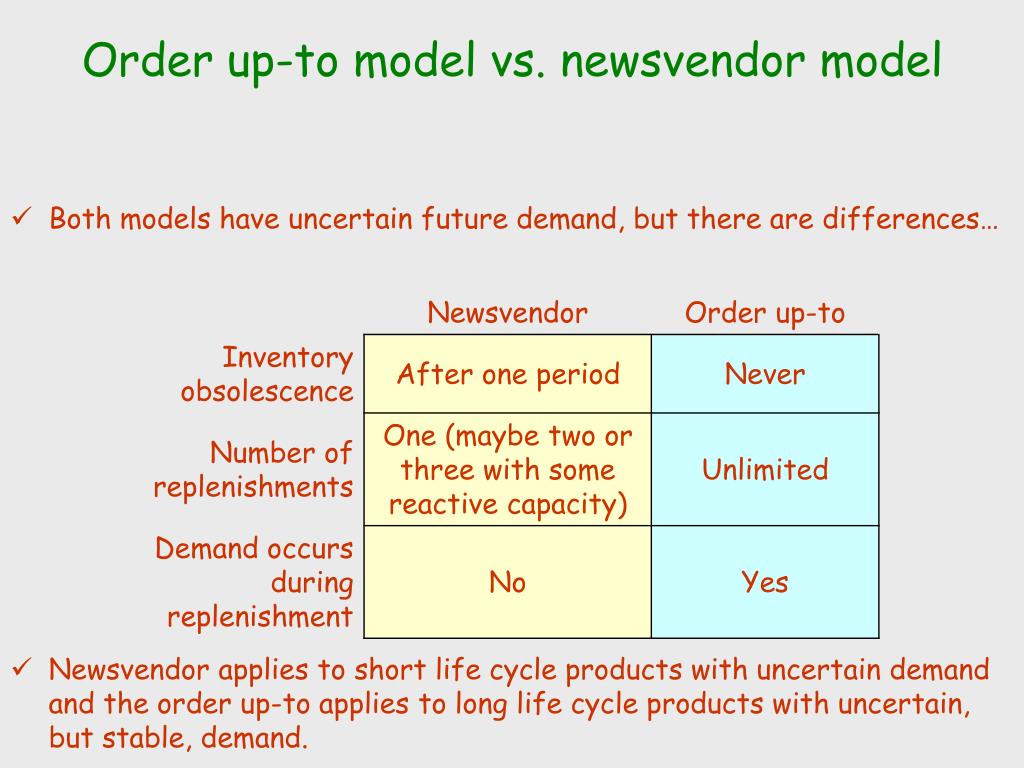 Order up-to model vs. newsvendor model

✓ Both models have uncertain future demand, but there are differences…

| | Newsvendor | Order up-to |
|---|---|---|
| Inventory obsolescence | After one period | Never |
| Number of replenishments | One (maybe two or three with some reactive capacity) | Unlimited |
| Demand occurs during replenishment | No | Yes |

✓ Newsvendor applies to short life cycle products with uncertain demand and the order up-to applies to long life cycle products with uncertain, but stable, demand.